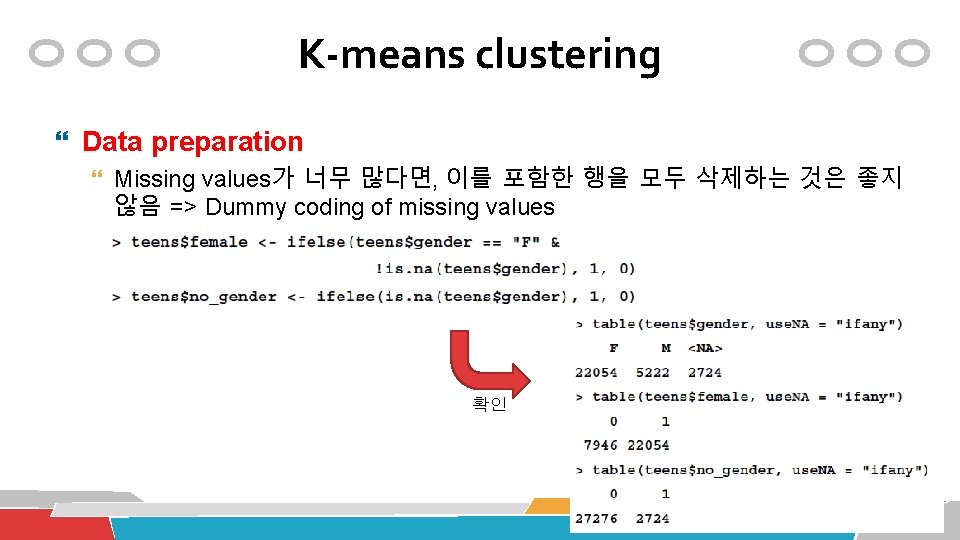 K-means clustering

Data preparation

Missing values가 너무 많다면, 이를 포함한 행을 모두 삭제하는 것은 좋지 않음 => Dummy coding of missing values

> teens$female <- ifelse(teens$gender == "F" &
!is.na(teens$gender), 1, 0)
> teens$no_gender <- ifelse(is.na(teens$gender), 1, 0)

확인

> table(teens$gender, useNA = "ifany")
F M <NA>
22054 5222 2724
> table(teens$female, useNA = "ifany")
0 1
7946 22054
> table(teens$no_gender, useNA = "ifany")
0 1
27276 2724